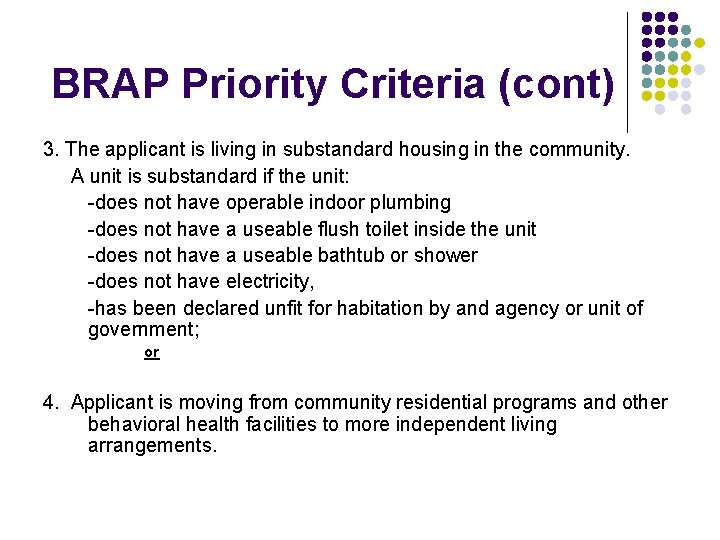 BRAP Priority Criteria (cont)

3. The applicant is living in substandard housing in the community.

A unit is substandard if the unit:

-does not have operable indoor plumbing

-does not have a useable flush toilet inside the unit

-does not have a useable bathtub or shower

-does not have electricity,

-has been declared unfit for habitation by and agency or unit of government;

or

4. Applicant is moving from community residential programs and other behavioral health facilities to more independent living arrangements.